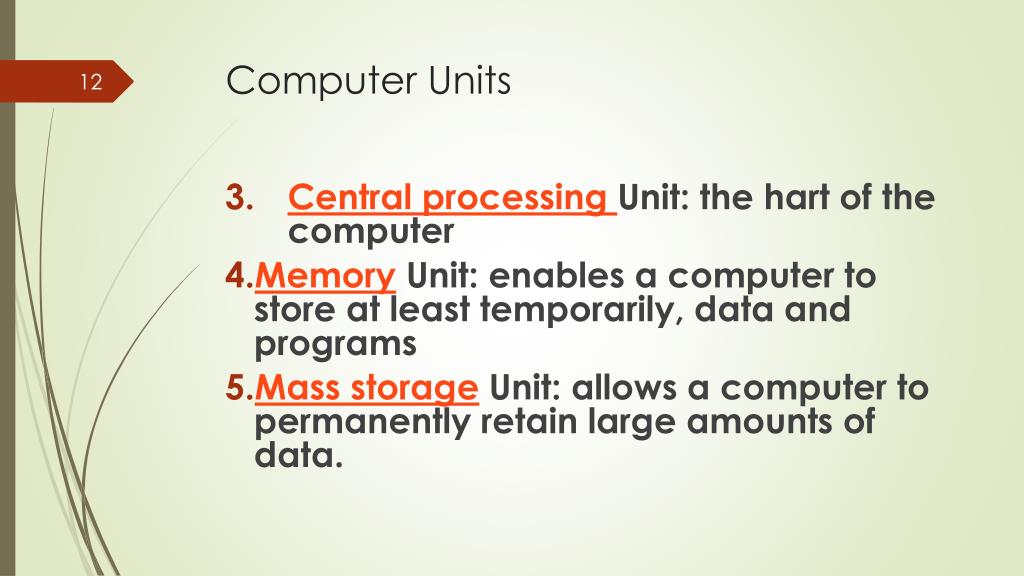 12

Computer Units

3. Central processing Unit: the hart of the computer

4.Memory Unit: enables a computer to store at least temporarily, data and programs

5.Mass storage Unit: allows a computer to permanently retain large amounts of data.